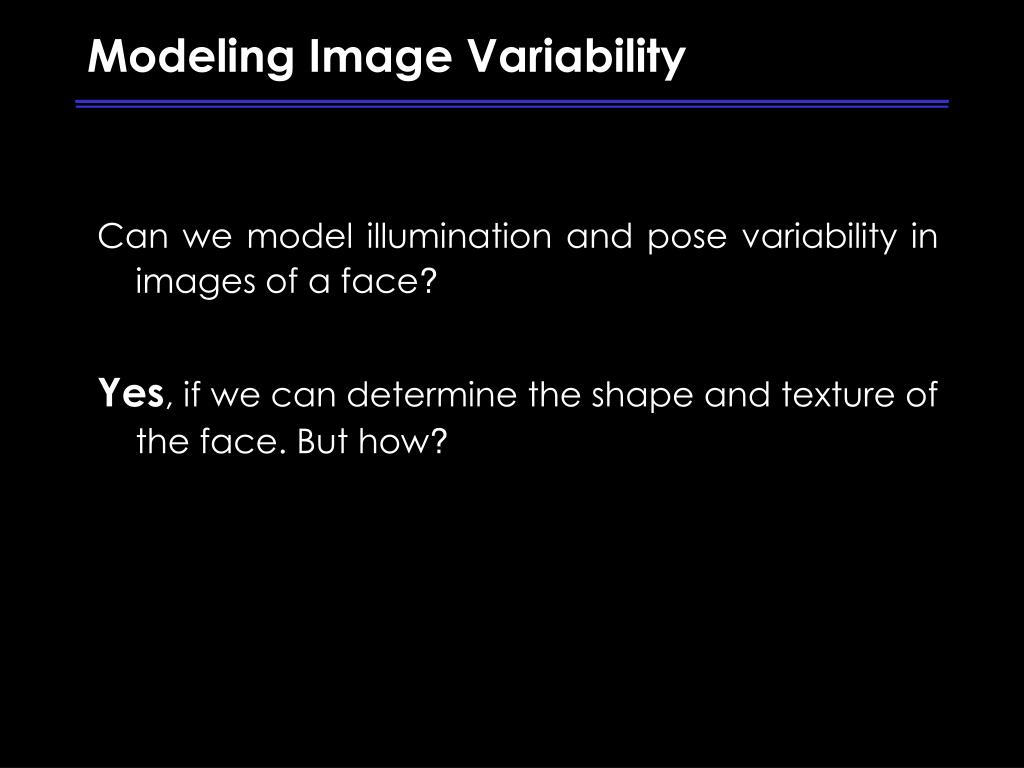 Modeling Image Variability

Can we model illumination and pose variability in images of a face?

Yes, if we can determine the shape and texture of the face. But how?